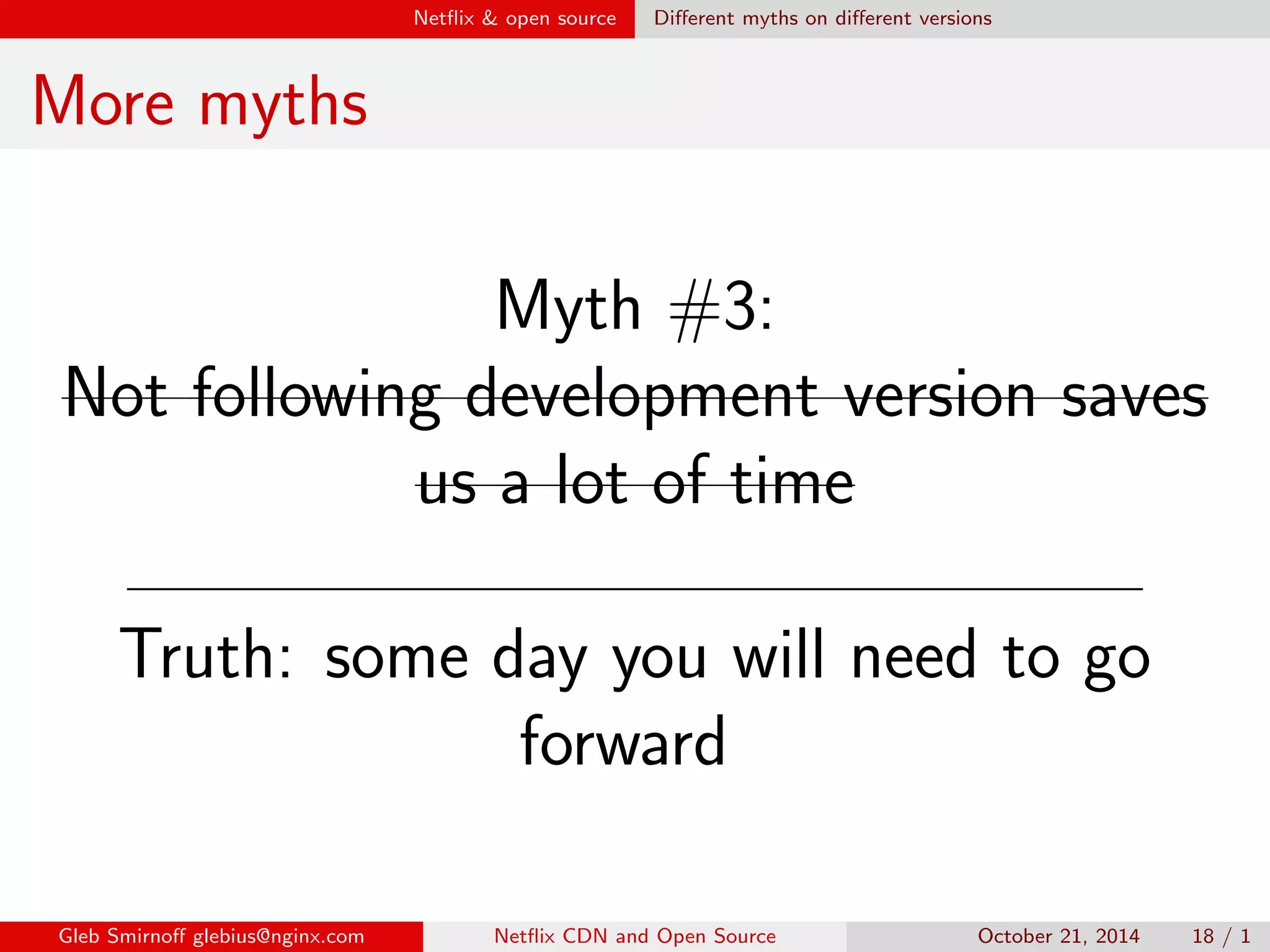 Netflix & open source Different myths on different versions

More myths

Myth #3:
Not following development version saves us a lot of time

Truth: some day you will need to go forward

Gleb Smirnoff glebius@nginx.com Netflix CDN and Open Source October 21, 2014 18 / 1